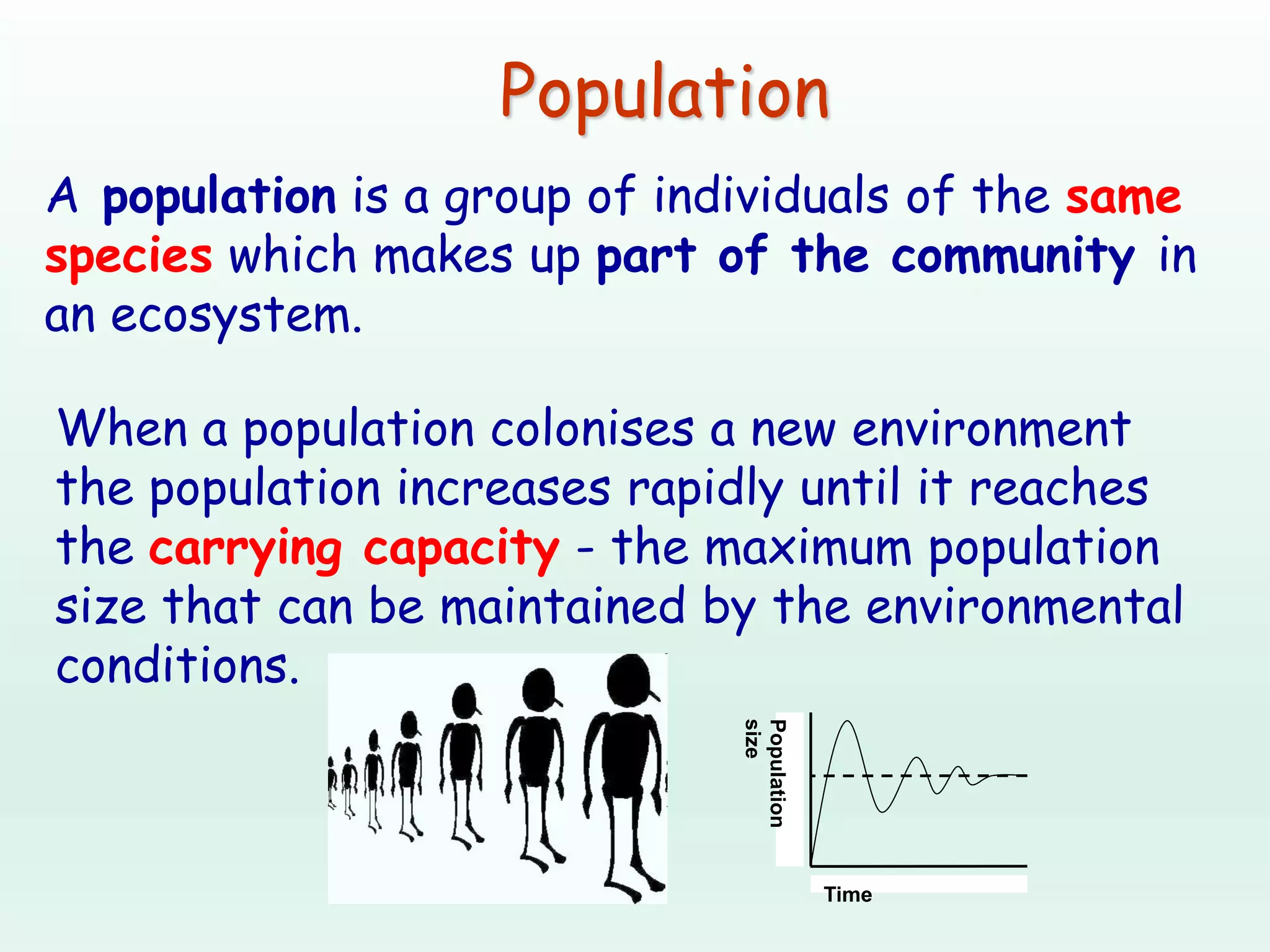 Population

A population is a group of individuals of the same species which makes up part of the community in an ecosystem.

When a population colonises a new environment the population increases rapidly until it reaches the carrying capacity - the maximum population size that can be maintained by the environmental conditions.

Population size

Time